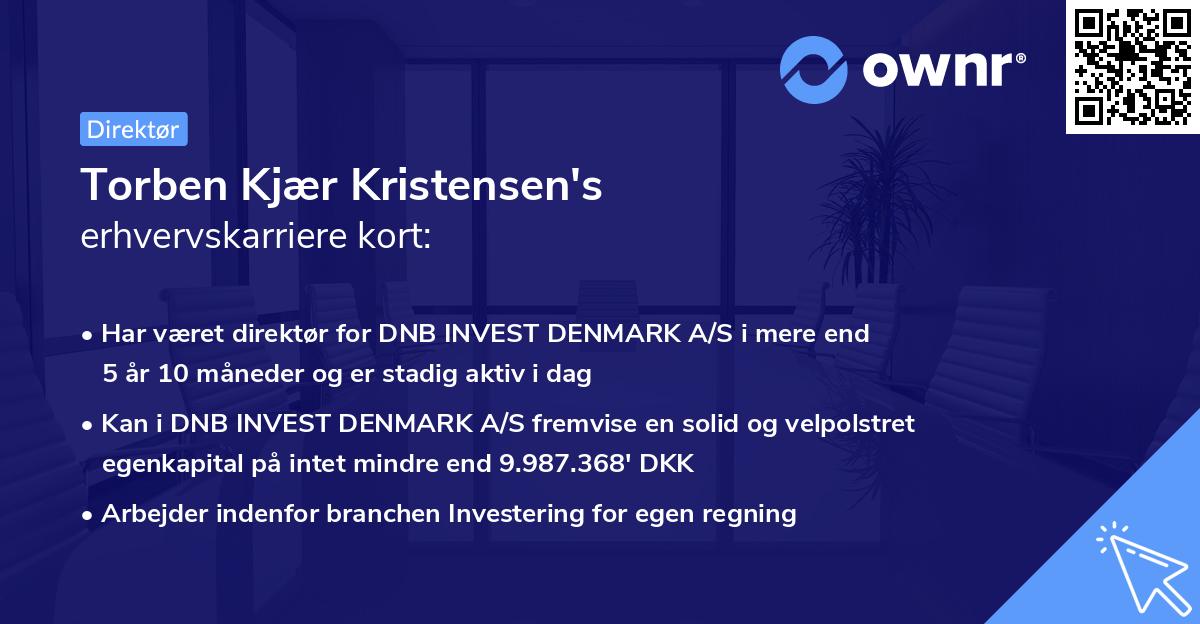 ownr®

Direktør

Torben Kjær Kristensen's
erhvervskarriere kort:

• Har været direktør for DNB INVEST DENMARK A/S i mere end 5 år 10 måneder og er stadig aktiv i dag

• Kan i DNB INVEST DENMARK A/S fremvise en solid og velpolstret egenkapital på intet mindre end 9.987.368' DKK

• Arbejder indenfor branchen Investering for egen regning